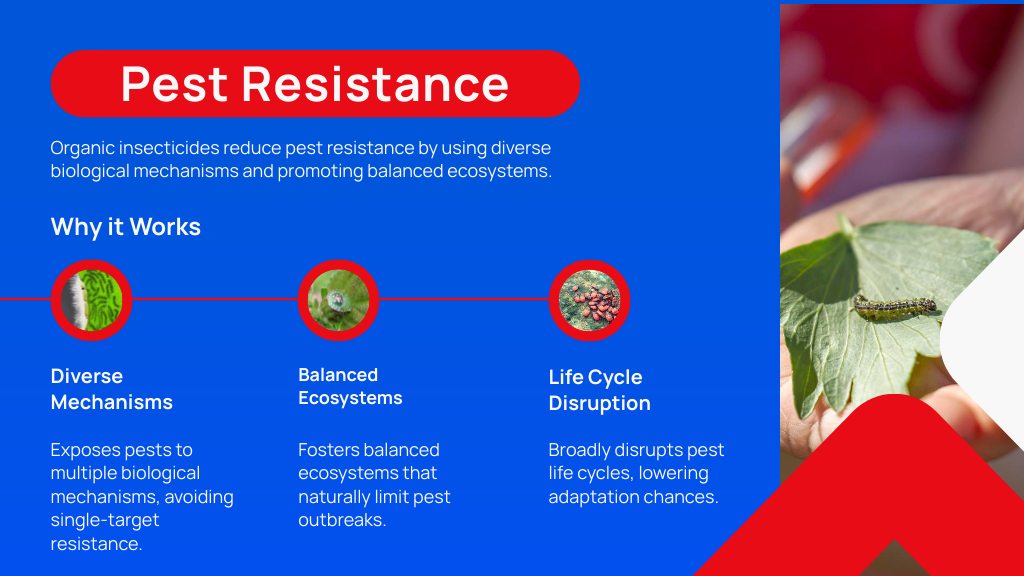 Pest Resistance

Organic insecticides reduce pest resistance by using diverse biological mechanisms and promoting balanced ecosystems.

Why it Works

Diverse Mechanisms

Exposes pests to multiple biological mechanisms, avoiding single-target resistance.

Balanced Ecosystems

Fosters balanced ecosystems that naturally limit pest outbreaks.

Life Cycle Disruption

Broadly disrupts pest life cycles, lowering adaptation chances.